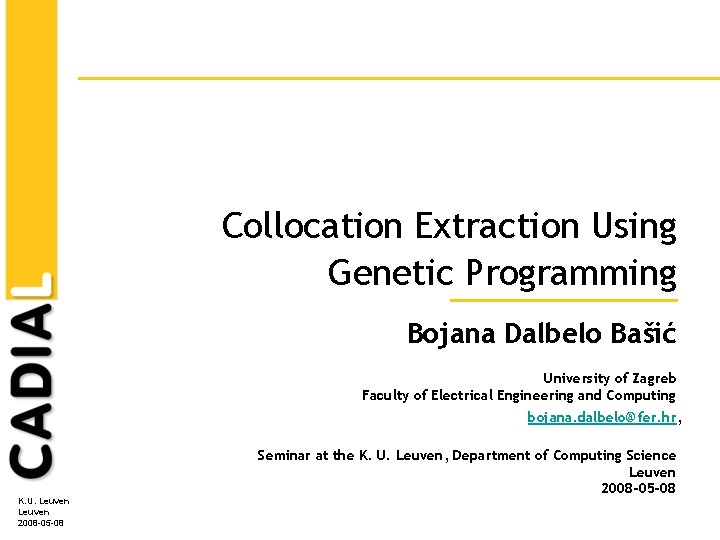 CADIAL

Collocation Extraction Using Genetic Programming

Bojana Dalbelo Bašić

University of Zagreb
Faculty of Electrical Engineering and Computing
bojana.dalbelo@fer.hr,

Seminar at the K. U. Leuven, Department of Computing Science
Leuven
2008-05-08

K.U. Leuven
Leuven
2008-05-08